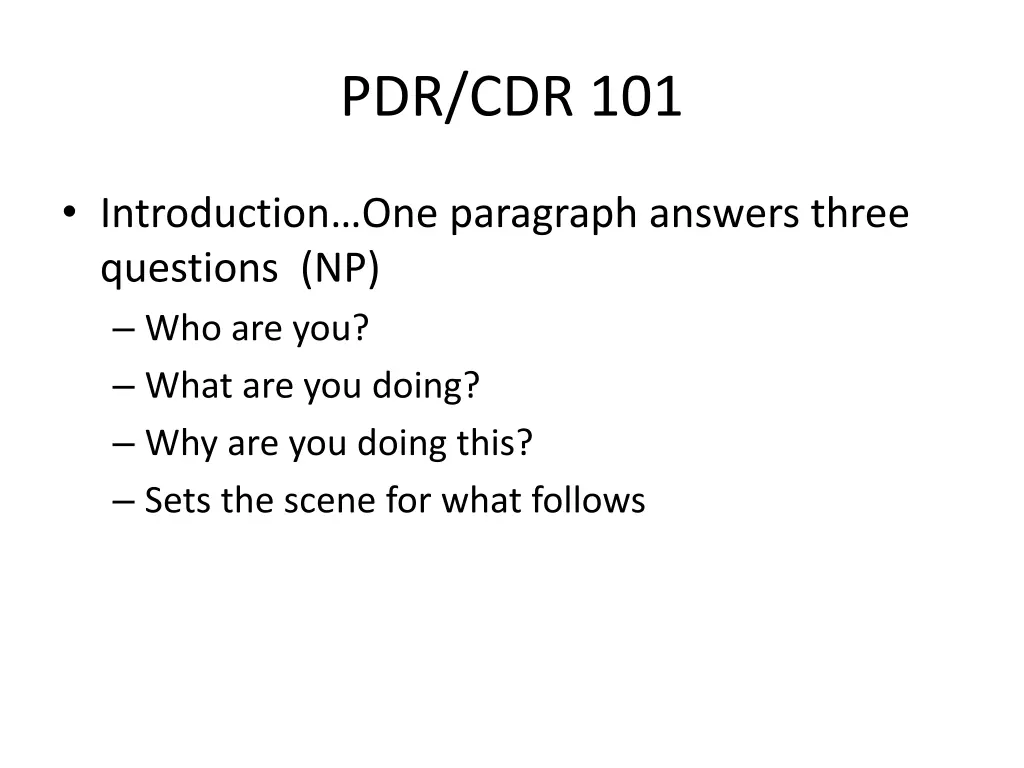 PDR/CDR 101

• Introduction…One paragraph answers three questions (NP)
– Who are you?
– What are you doing?
– Why are you doing this?
– Sets the scene for what follows